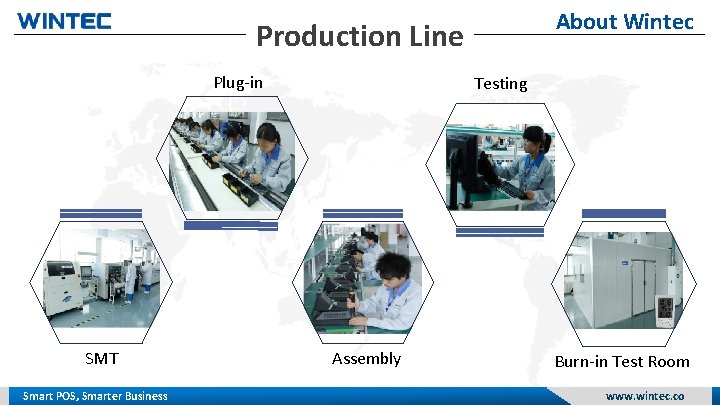 WINTEC

Production Line

About Wintec

Plug-in

Testing

SMT

Assembly

Burn-in Test Room

Smart POS, Smarter Business

www.wintec.co